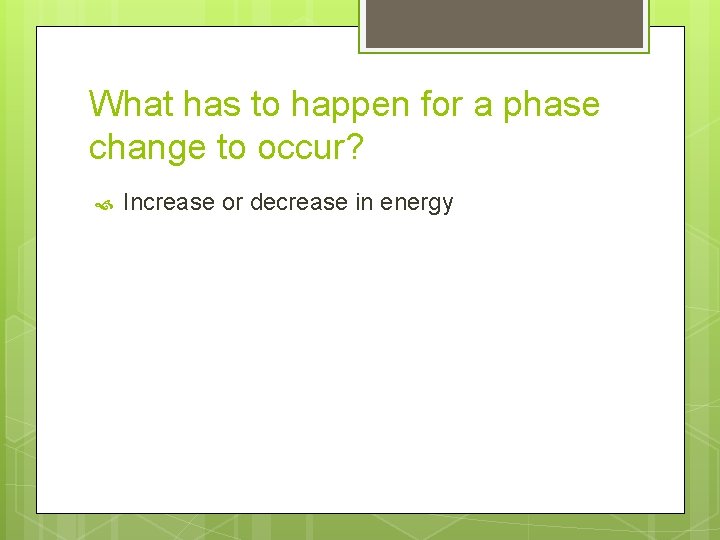 What has to happen for a phase change to occur?

Increase or decrease in energy